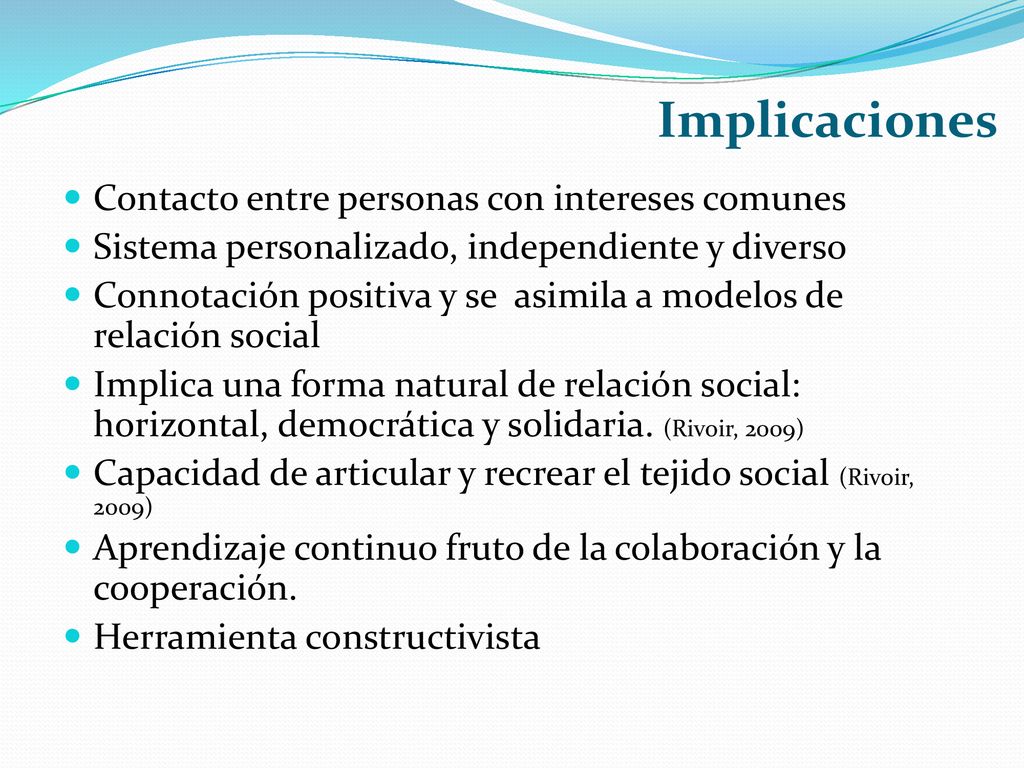 Implicaciones

- Contacto entre personas con intereses comunes
- Sistema personalizado, independiente y diverso
- Connotación positiva y se asimila a modelos de relación social
- Implica una forma natural de relación social: horizontal, democrática y solidaria. (Rivoir, 2009)
- Capacidad de articular y recrear el tejido social (Rivoir, 2009)
- Aprendizaje continuo fruto de la colaboración y la cooperación.
- Herramienta constructivista